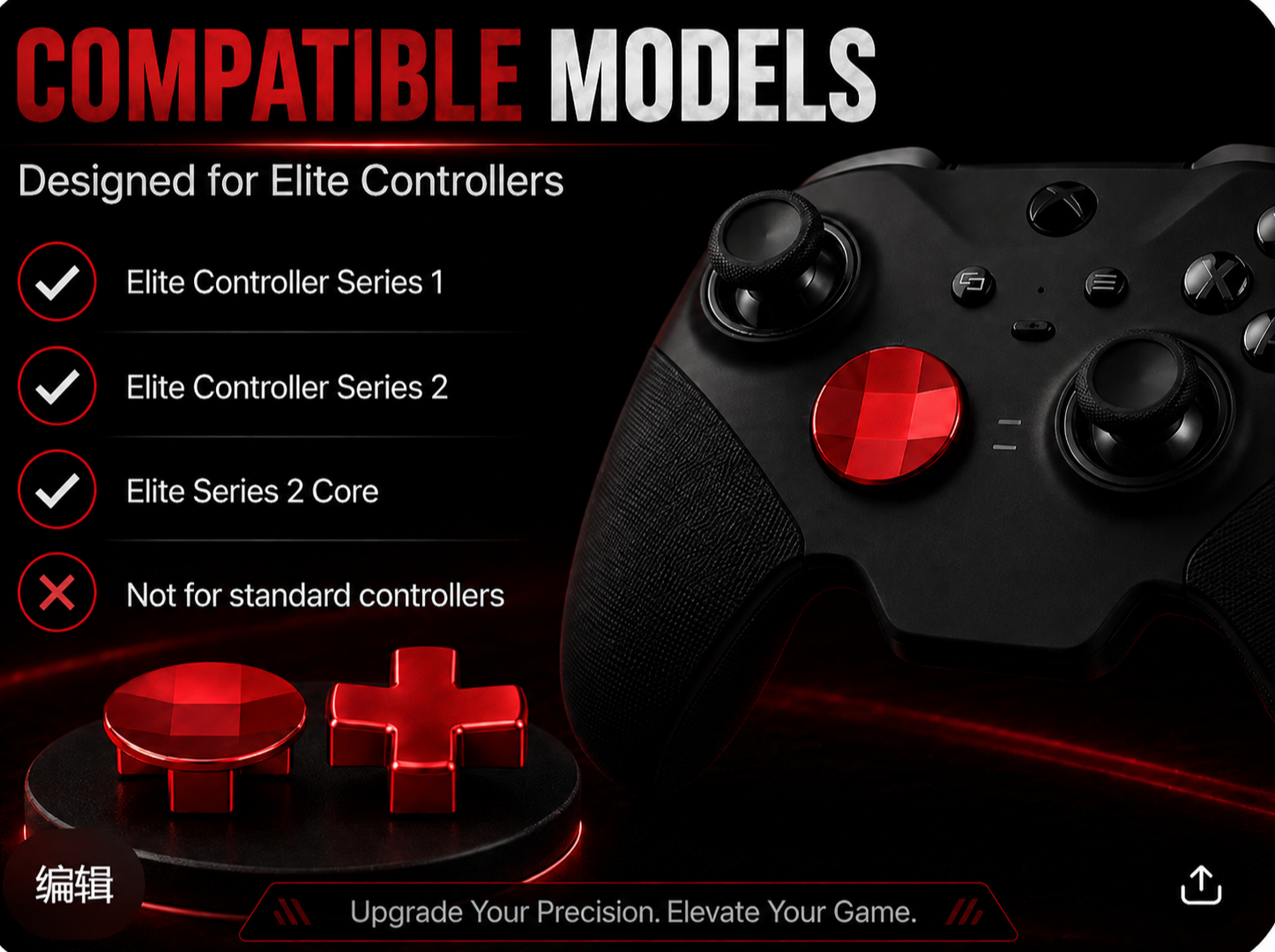 COMPATIBLE MODELS

Designed for Elite Controllers

Elite Controller Series 1

Elite Controller Series 2

Elite Series 2 Core

Not for standard controllers

编辑

Upgrade Your Precision. Elevate Your Game.